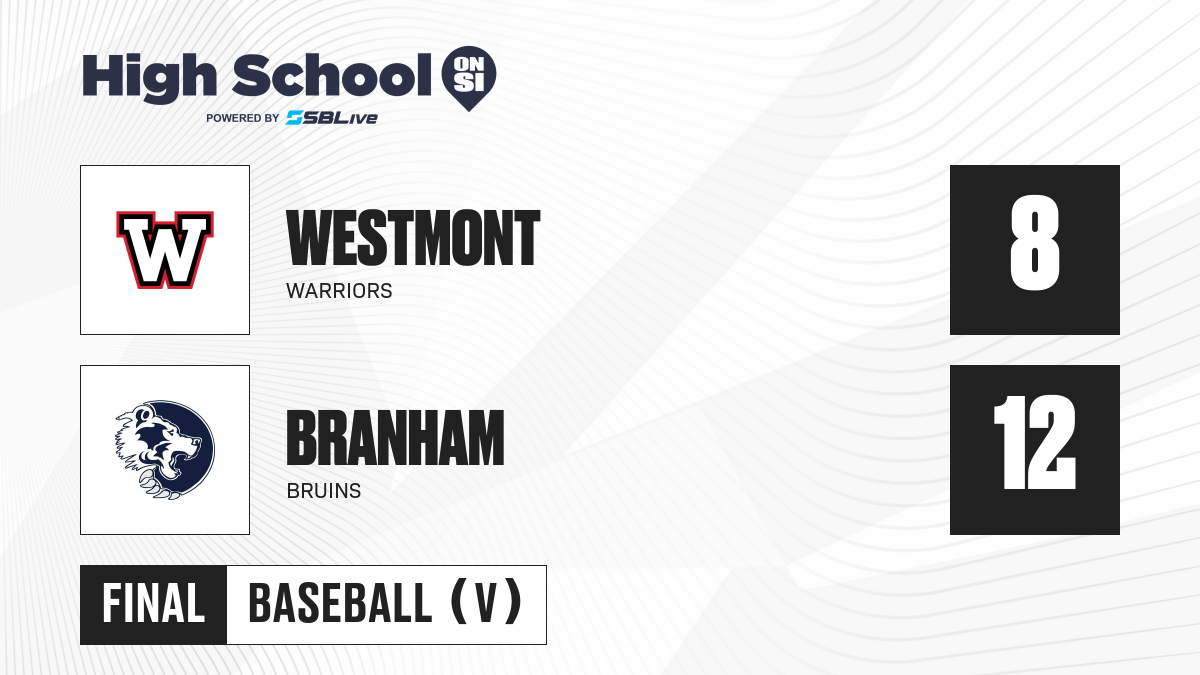 High School ON SI
POWERED BY SBLive

W

WESTMONT
WARRIORS

8

BRANHAM
BRUINS

12

FINAL BASEBALL (V)